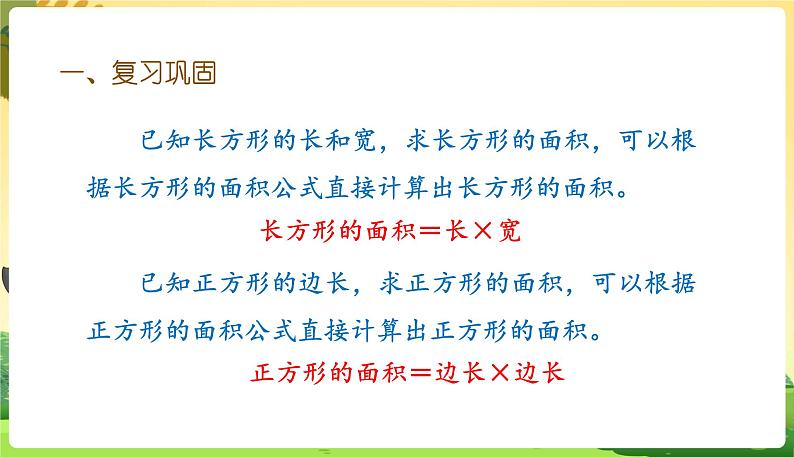 一、复习巩固

已知长方形的长和宽，求长方形的面积，可以根据长方形的面积公式直接计算出长方形的面积。

长方形的面积＝长×宽

已知正方形的边长，求正方形的面积，可以根据正方形的面积公式直接计算出正方形的面积。

正方形的面积＝边长×边长